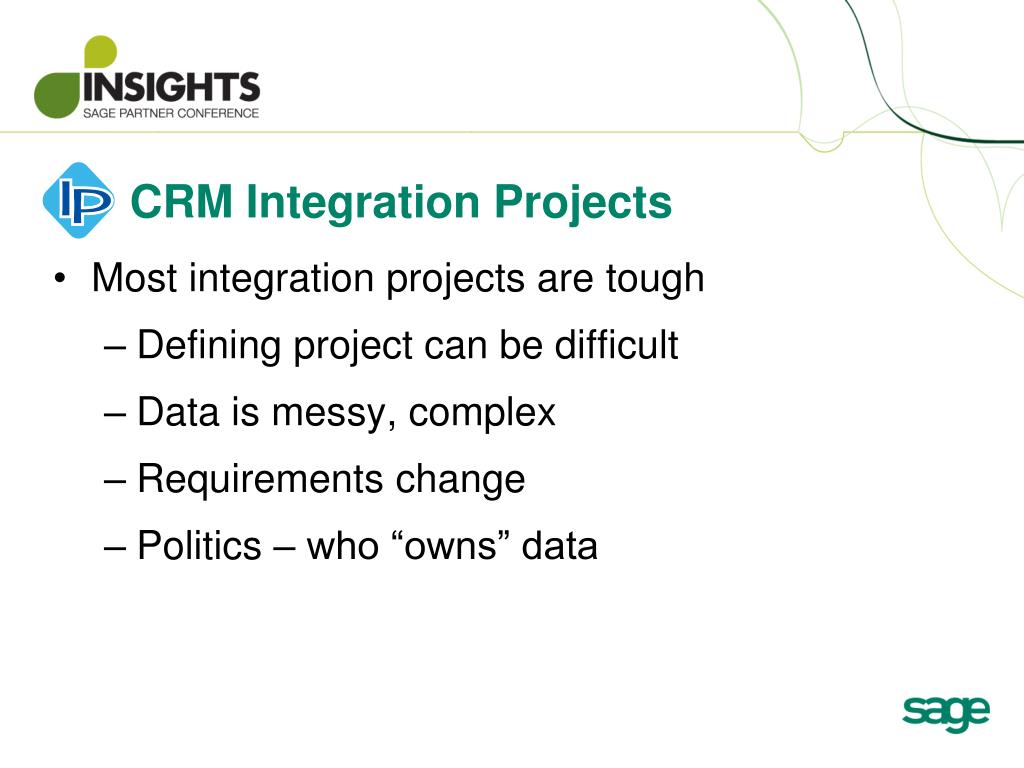 INSIGHTS
SAGE PARTNER CONFERENCE

IP CRM Integration Projects

• Most integration projects are tough
– Defining project can be difficult
– Data is messy, complex
– Requirements change
– Politics – who “owns” data

sage